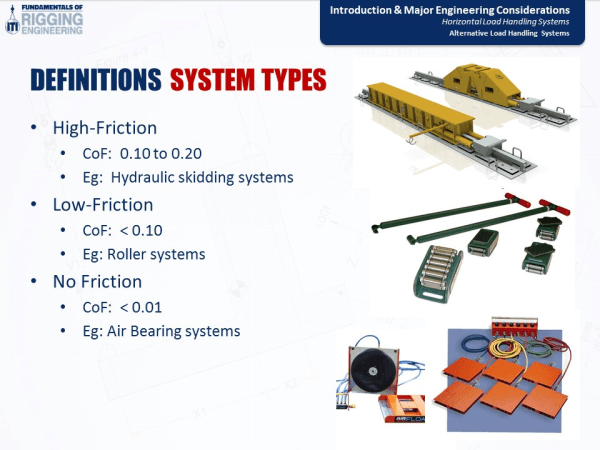 ITI FUNDAMENTALS OF RIGGING ENGINEERING

Introduction & Major Engineering Considerations
Horizontal Load Handling Systems
Alternative Load Handling Systems

DEFINITIONS SYSTEM TYPES

• High-Friction
  • CoF: 0.10 to 0.20
  • Eg: Hydraulic skidding systems
• Low-Friction
  • CoF: < 0.10
  • Eg: Roller systems
• No Friction
  • CoF: < 0.01
  • Eg: Air Bearing systems

AIRFLOAT